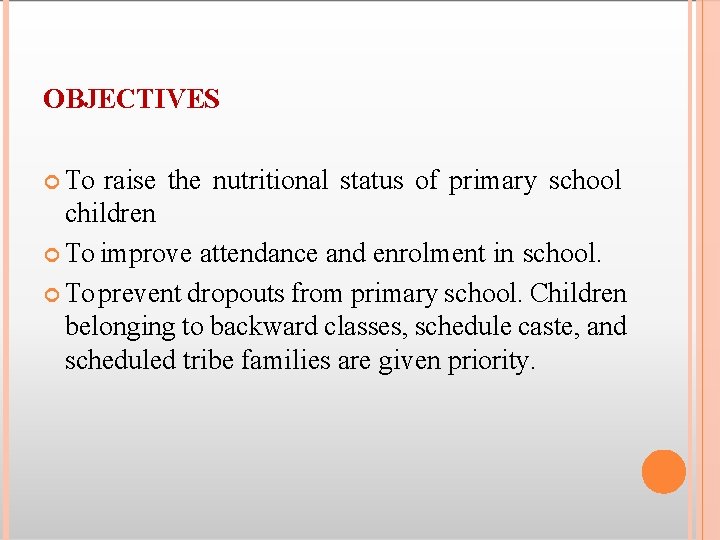 OBJECTIVES

To raise the nutritional status of primary school children

To improve attendance and enrolment in school.

To prevent dropouts from primary school. Children belonging to backward classes, schedule caste, and scheduled tribe families are given priority.